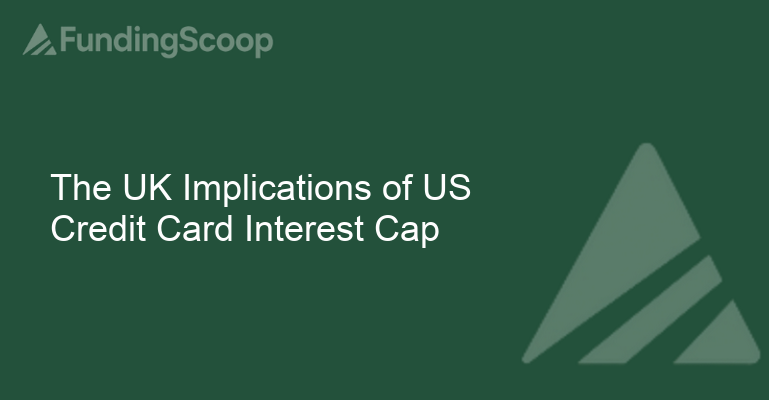 FundingScoop

The UK Implications of US Credit Card Interest Cap